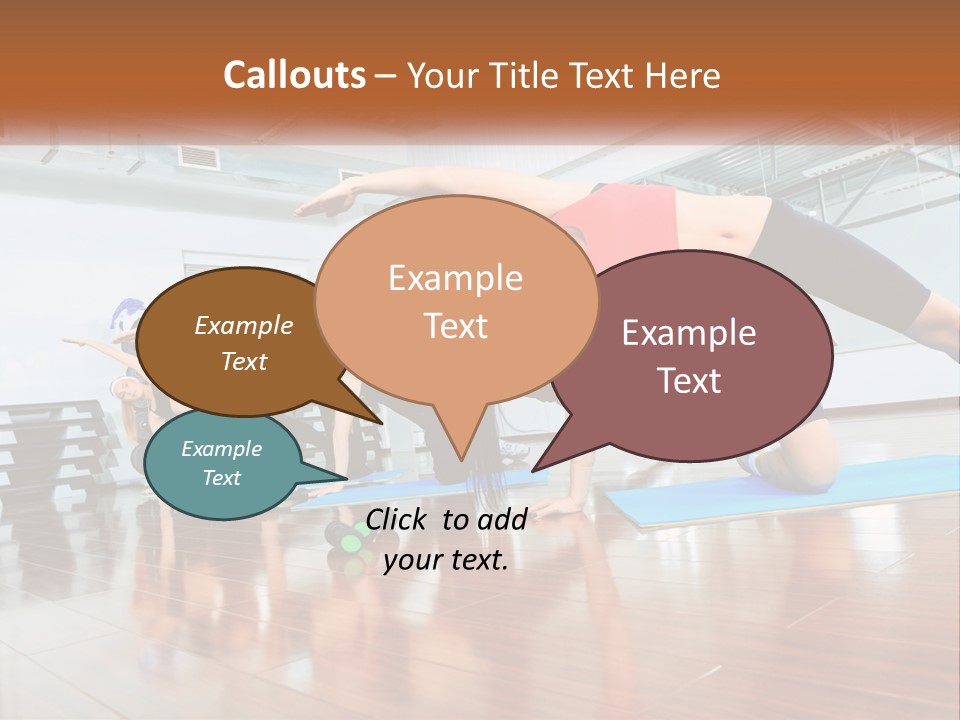 Callouts – Your Title Text Here

Example Text

Example Text

Example Text

Example Text

Click to add your text.